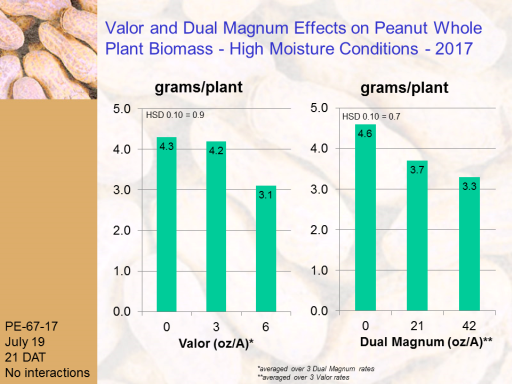 Valor and Dual Magnum Effects on Peanut Whole Plant Biomass - High Moisture Conditions - 2017

grams/plant

HSD 0.10 = 0.9

5.0
4.0
3.0
2.0
1.0
0.0

4.3
4.2
3.1

0
3
6

Valor (oz/A)*

grams/plant

HSD 0.10 = 0.7

5.0
4.0
3.0
2.0
1.0
0.0

4.6
3.7
3.3

0
21
42

Dual Magnum (oz/A)**

PE-67-17
July 19
21 DAT
No interactions

*averaged over 3 Dual Magnum rates
**averaged over 3 Valor rates